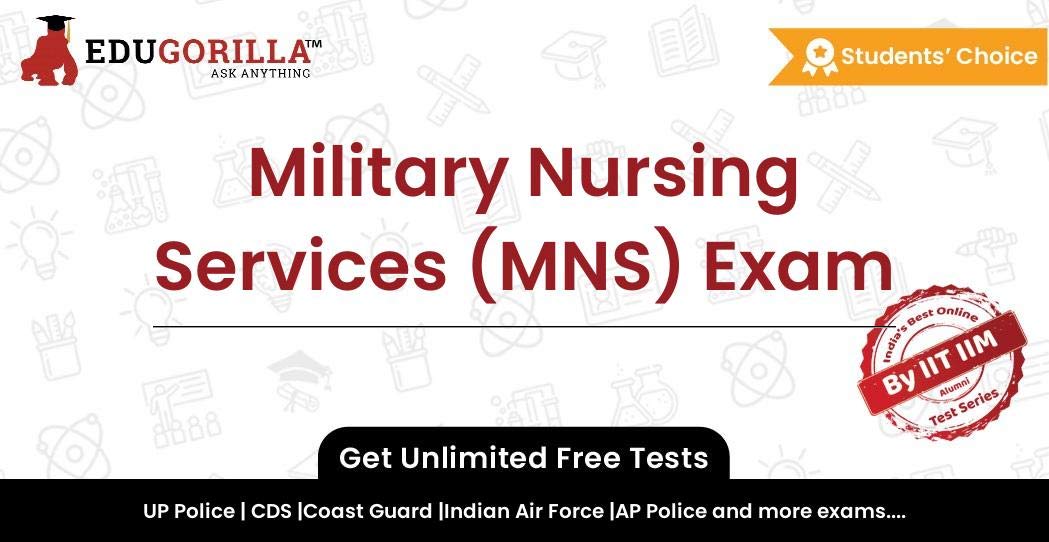 EDUGORILLA™
ASK ANYTHING

Students' Choice

Military Nursing Services (MNS) Exam

India's Best Online
By IIT IIM
Alumni
Test Series

Get Unlimited Free Tests

UP Police | CDS |Coast Guard |Indian Air Force |AP Police and more exams....